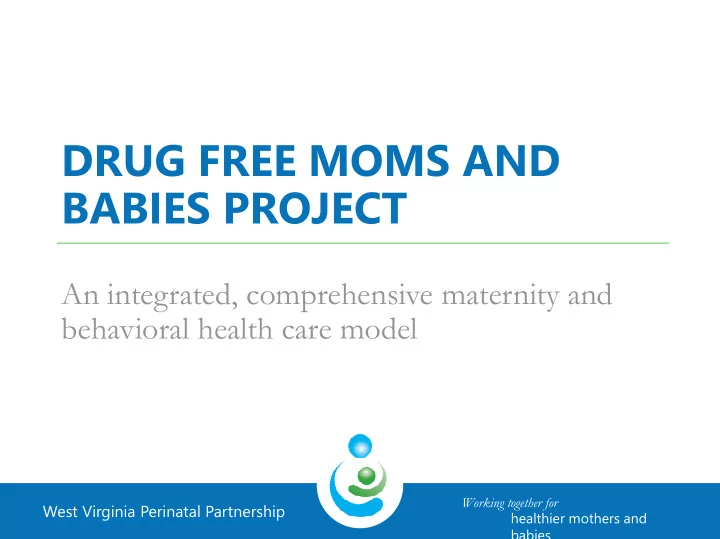 DRUG FREE MOMS AND BABIES PROJECT

An integrated, comprehensive maternity and behavioral health care model

West Virginia Perinatal Partnership

Working together for healthier mothers and babies